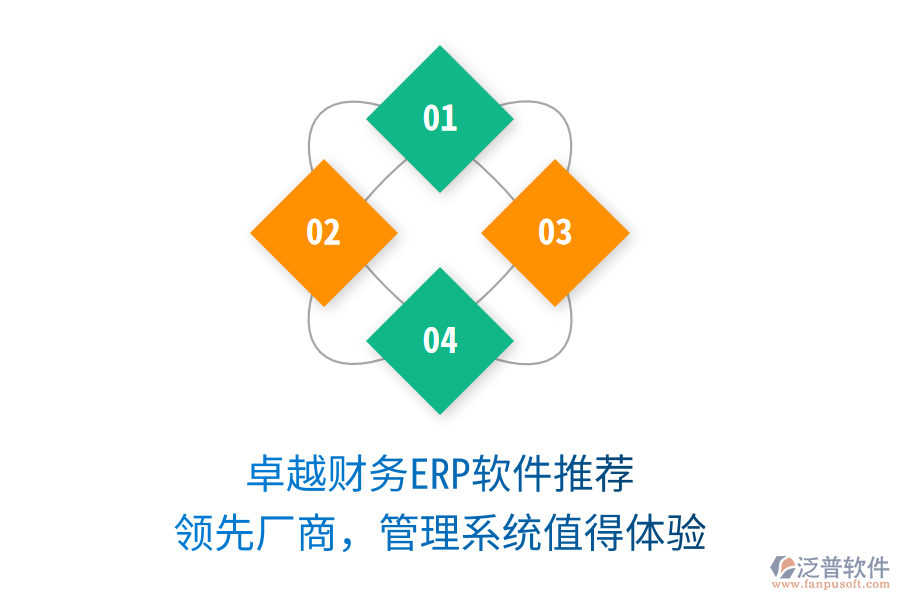 01

02

03

04

卓越财务ERP软件推荐

领先厂商，管理系统值得体验

泛普软件
www.fanpusoft.com